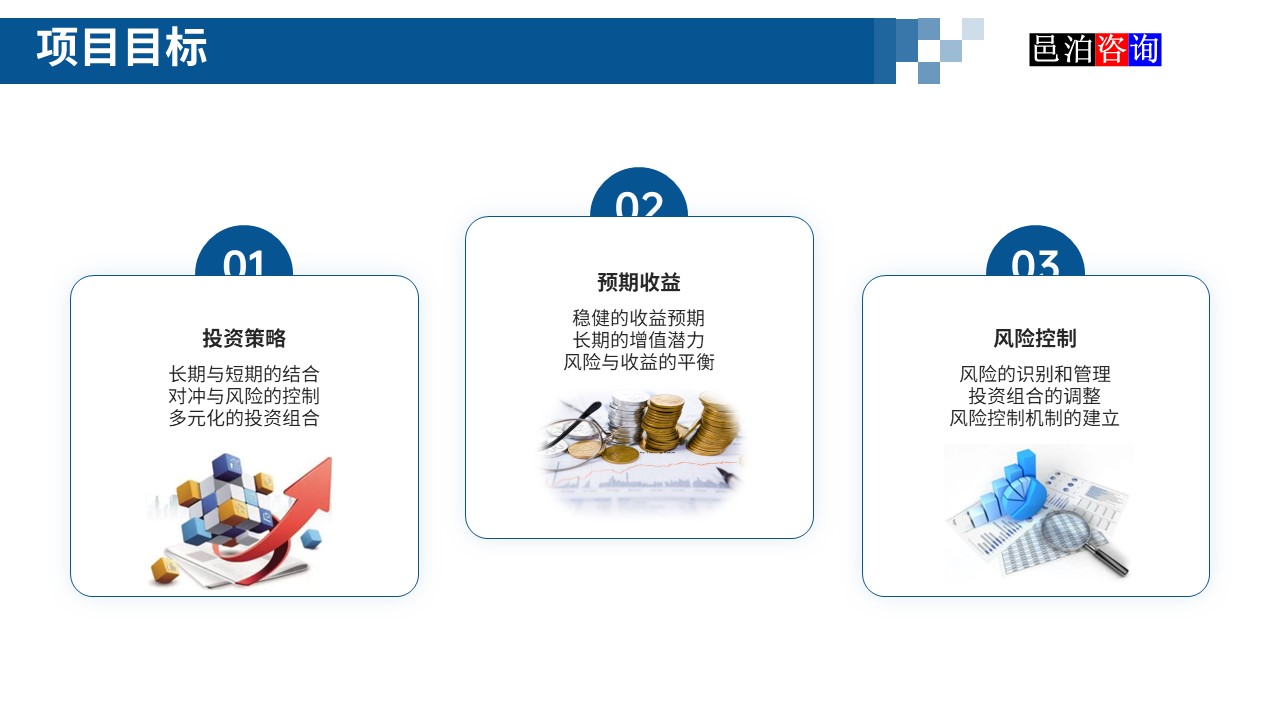 项目目标

邑泊咨询

01

投资策略

长期与短期的结合
对冲与风险的控制
多元化的投资组合

02

预期收益

稳健的收益预期
长期的增值潜力
风险与收益的平衡

03

风险控制

风险的识别和管理
投资组合的调整
风险控制机制的建立